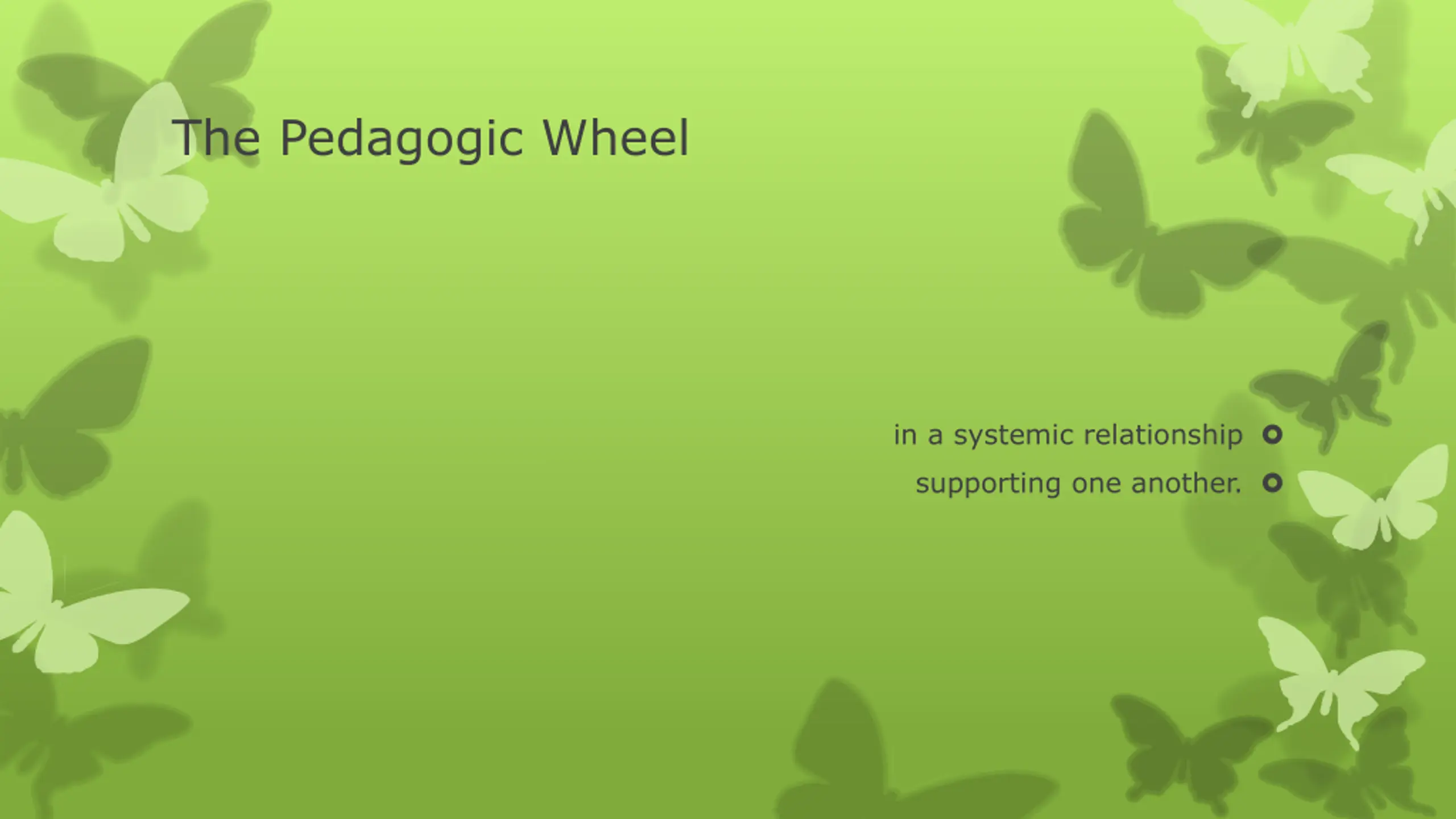 The Pedagogic Wheel

in a systemic relationship

supporting one another.